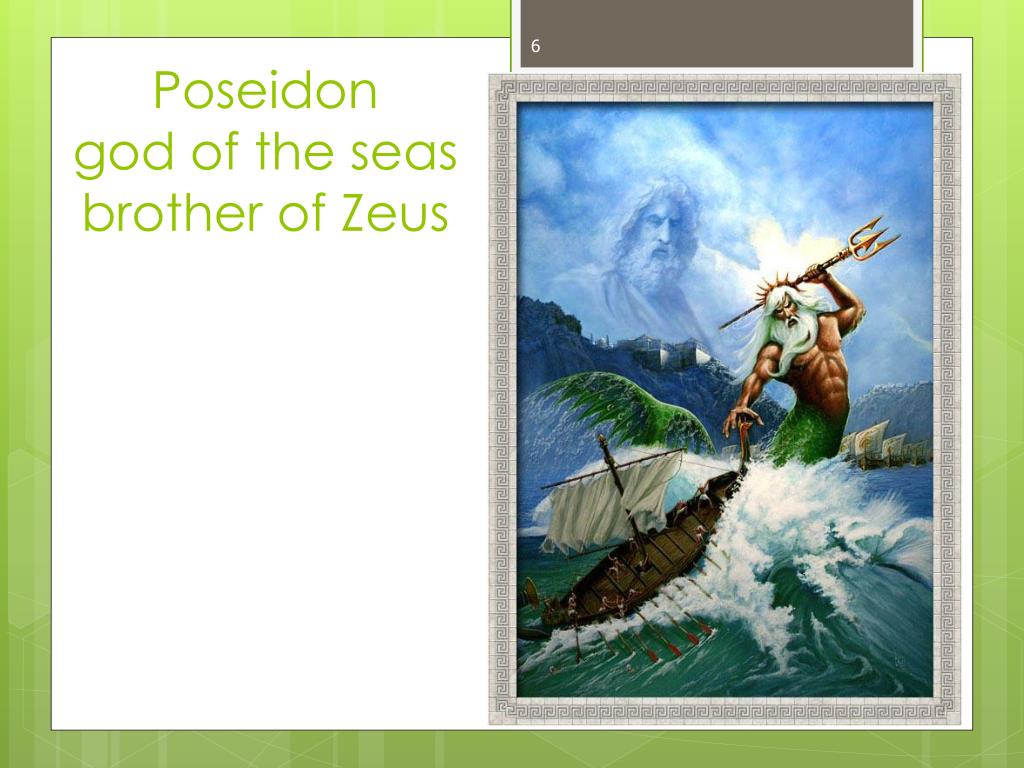 6

Poseidon
god of the seas
brother of Zeus